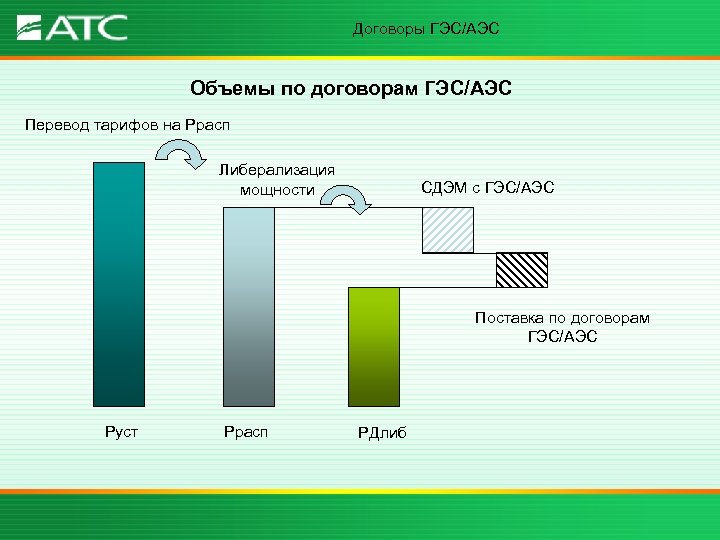 АТС

Договоры ГЭС/АЭС

Объемы по договорам ГЭС/АЭС

Перевод тарифов на Ррасп

Либерализация мощности

СДЭМ с ГЭС/АЭС

Поставка по договорам ГЭС/АЭС

Руст

Ррасп

РДлиб